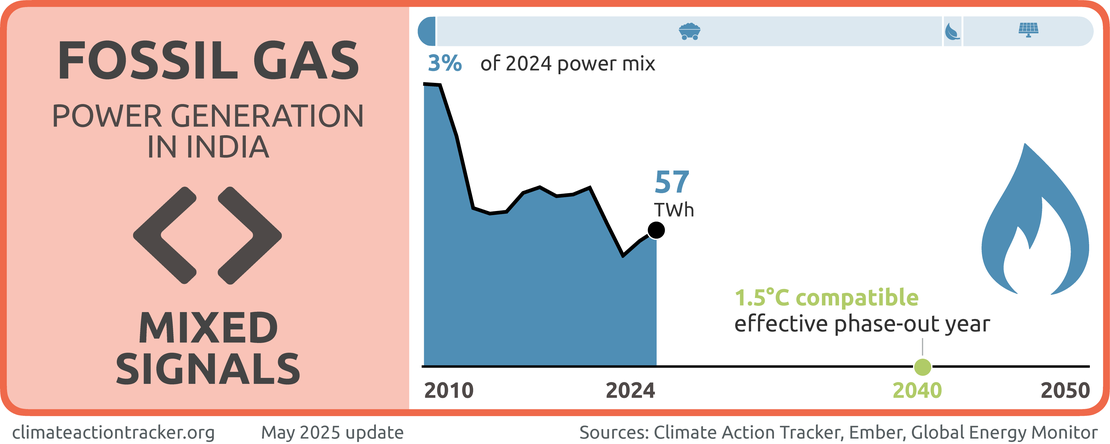 FOSSIL GAS

POWER GENERATION IN INDIA

MIXED SIGNALS

3% of 2024 power mix

57 TWh

1.5°C compatible effective phase-out year

2010
2024
2040
2050

climateactiontracker.org
May 2025 update
Sources: Climate Action Tracker, Ember, Global Energy Monitor